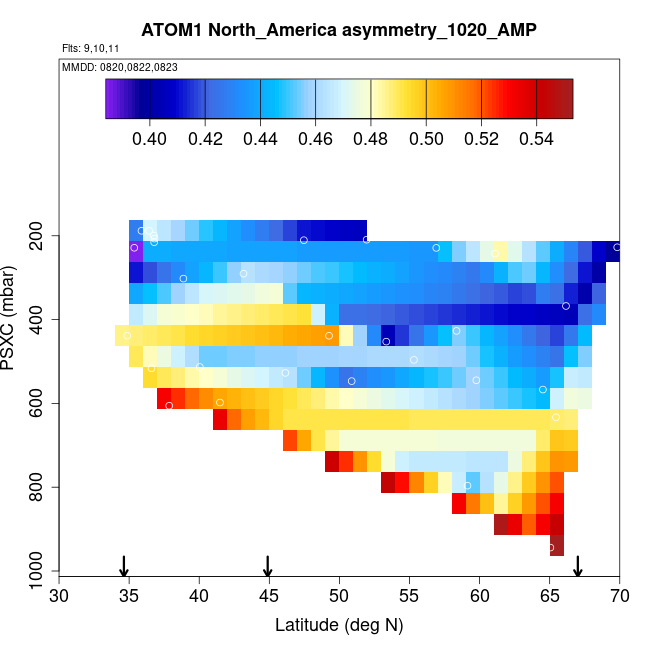 ATOM1 North_America asymmetry_1020_AMP

Flts: 9,10,11

MMDD: 0820,0822,0823

0.40 0.42 0.44 0.46 0.48 0.50 0.52 0.54

PSXC (mbar)

200
400
600
800
1000

30 35 40 45 50 55 60 65 70

Latitude (deg N)